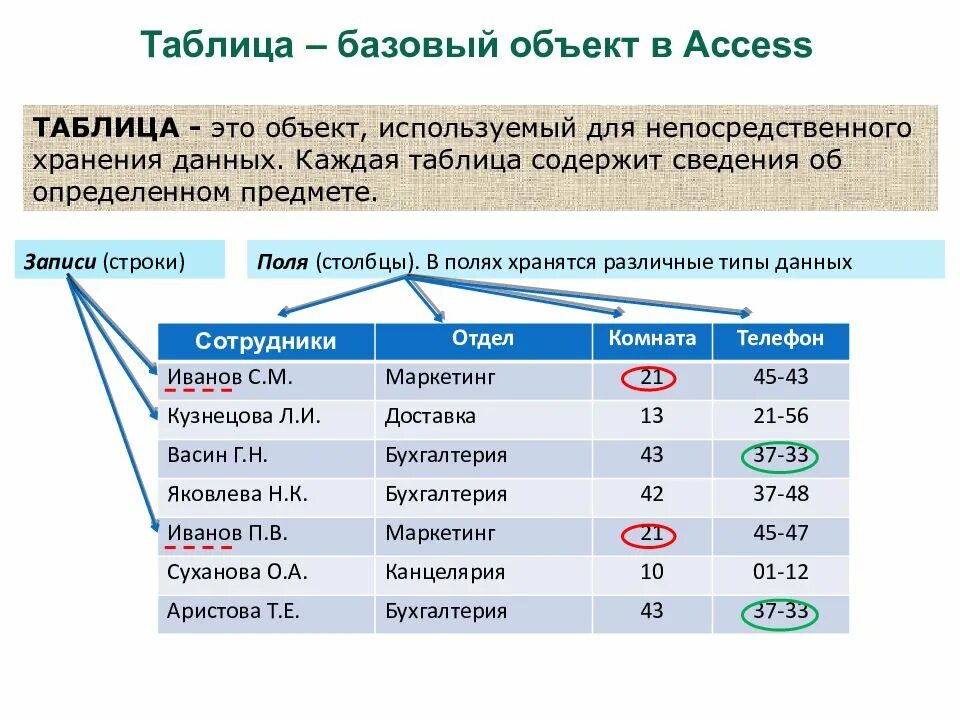 Таблица – базовый объект в Access

ТАБЛИЦА - это объект, используемый для непосредственного хранения данных. Каждая таблица содержит сведения об определенном предмете.

Записи (строки)

Поля (столбцы). В полях хранятся различные типы данных

| Сотрудники | Отдел | Комната | Телефон |
|---|---|---|---|
| Иванов С.М. | Маркетинг | 21 | 45-43 |
| Кузнецова Л.И. | Доставка | 13 | 21-56 |
| Васин Г.Н. | Бухгалтерия | 43 | 37-33 |
| Яковлева Н.К. | Бухгалтерия | 42 | 37-48 |
| Иванов П.В. | Маркетинг | 21 | 45-47 |
| Суханова О.А. | Канцелярия | 10 | 01-12 |
| Аристова Т.Е. | Бухгалтерия | 43 | 37-33 |